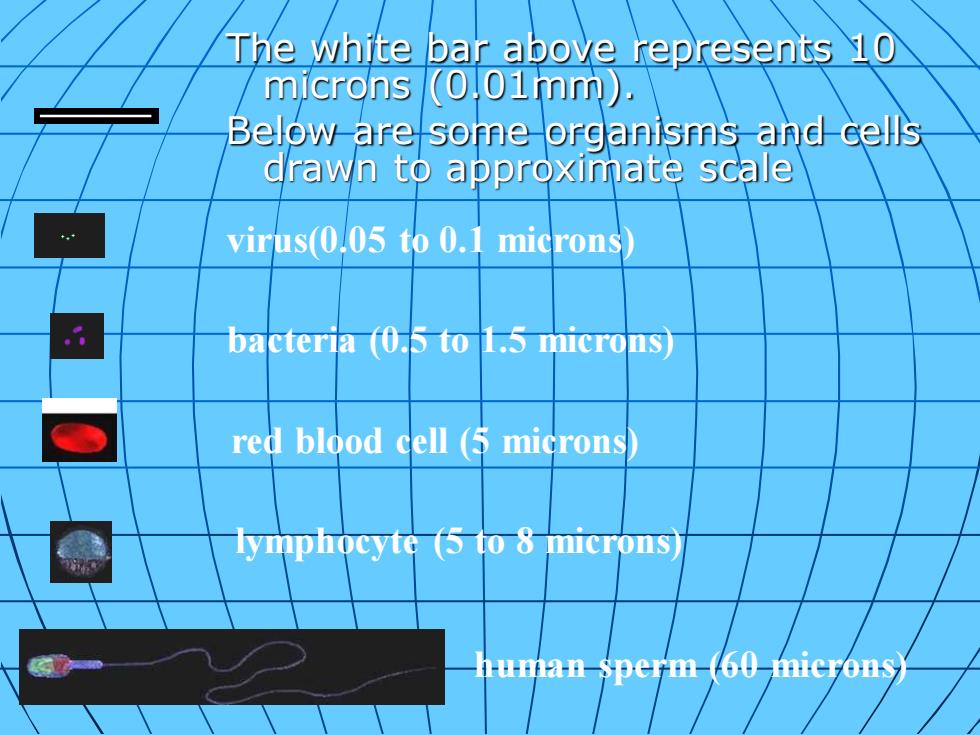 The white bar above represents 10 microns (0.01mm).

Below are some organisms and cells drawn to approximate scale

virus(0.05 to 0.1 microns)

bacteria (0.5 to 1.5 microns)

red blood cell (5 microns)

lymphocyte (5 to 8 microns)

human sperm (60 microns)